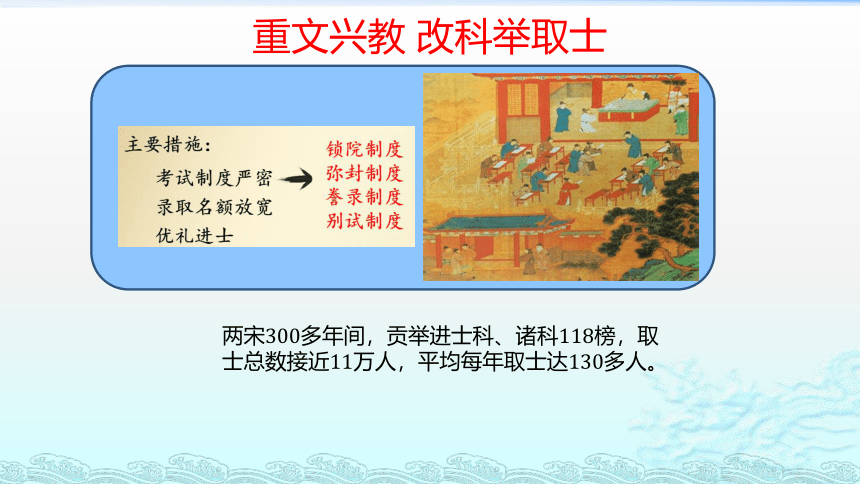 重文兴教 改科举取士

主要措施：
考试制度严密
录取名额放宽
优礼进士

锁院制度
弥封制度
誊录制度
别试制度

两宋300多年间，贡举进士科、诸科118榜，取士总数接近11万人，平均每年取士达130多人。